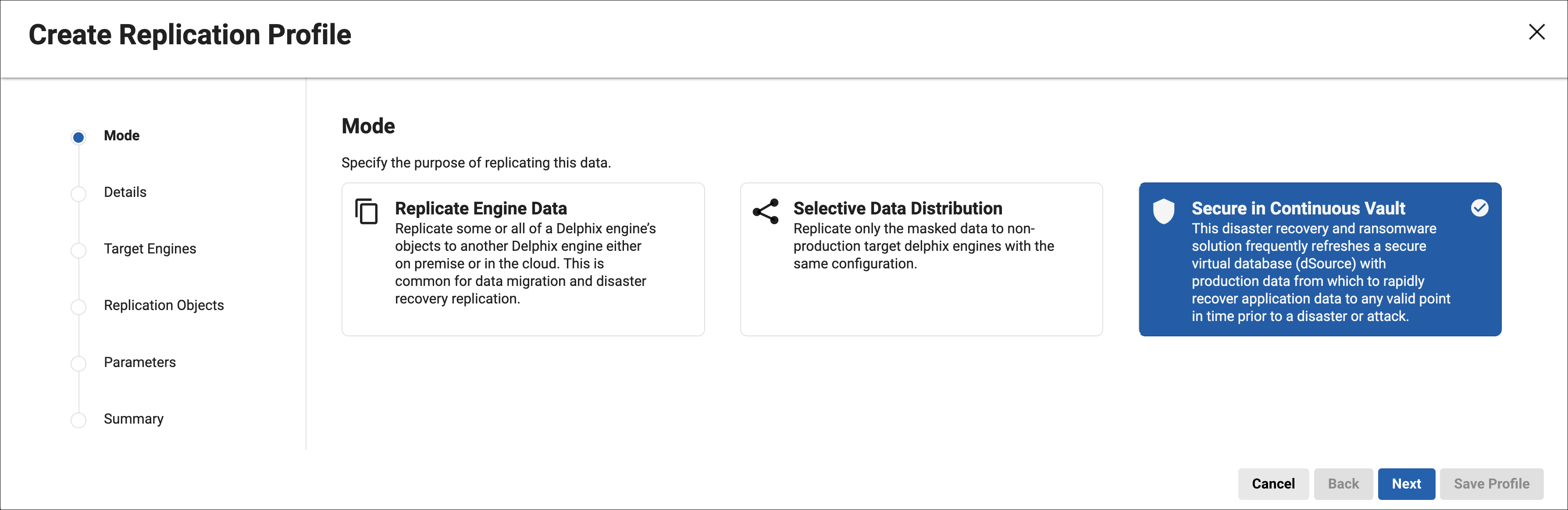 Create Replication Profile

Mode

Details

Target Engines

Replication Objects

Parameters

Summary

Mode

Specify the purpose of replicating this data.

Replicate Engine Data
Replicate some or all of a Delphix engine's objects to another Delphix engine either on premise or in the cloud. This is common for data migration and disaster recovery replication.

Selective Data Distribution
Replicate only the masked data to non-production target delphix engines with the same configuration.

Secure in Continuous Vault
This disaster recovery and ransomware solution frequently refreshes a secure virtual database (dSource) with production data from which to rapidly recover application data to any valid point in time prior to a disaster or attack.

Cancel Back Next Save Profile